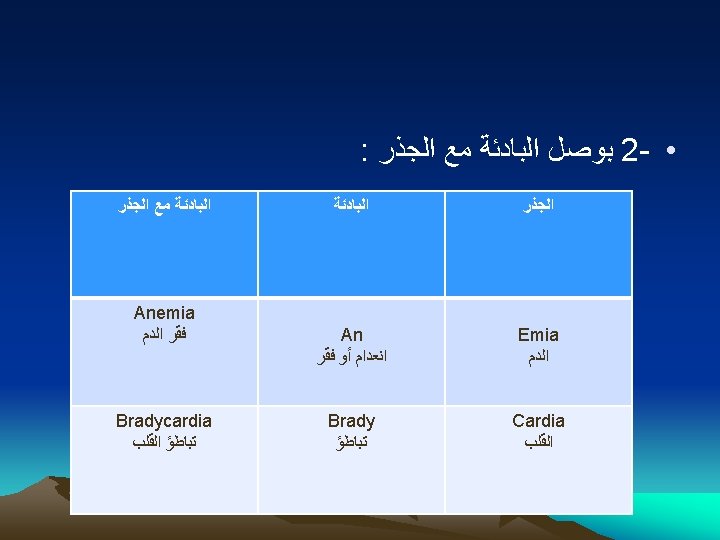 • -2 بوصل البادئة مع الجذر :

| الجذر | البادئة | البادئة مع الجذر |
|---|---|---|
| Emia الدم | An انعدام أو فقر | Anemia فقر الدم |
| Cardia القلب | Brady تباطؤ | Bradycardia تباطؤ القلب |